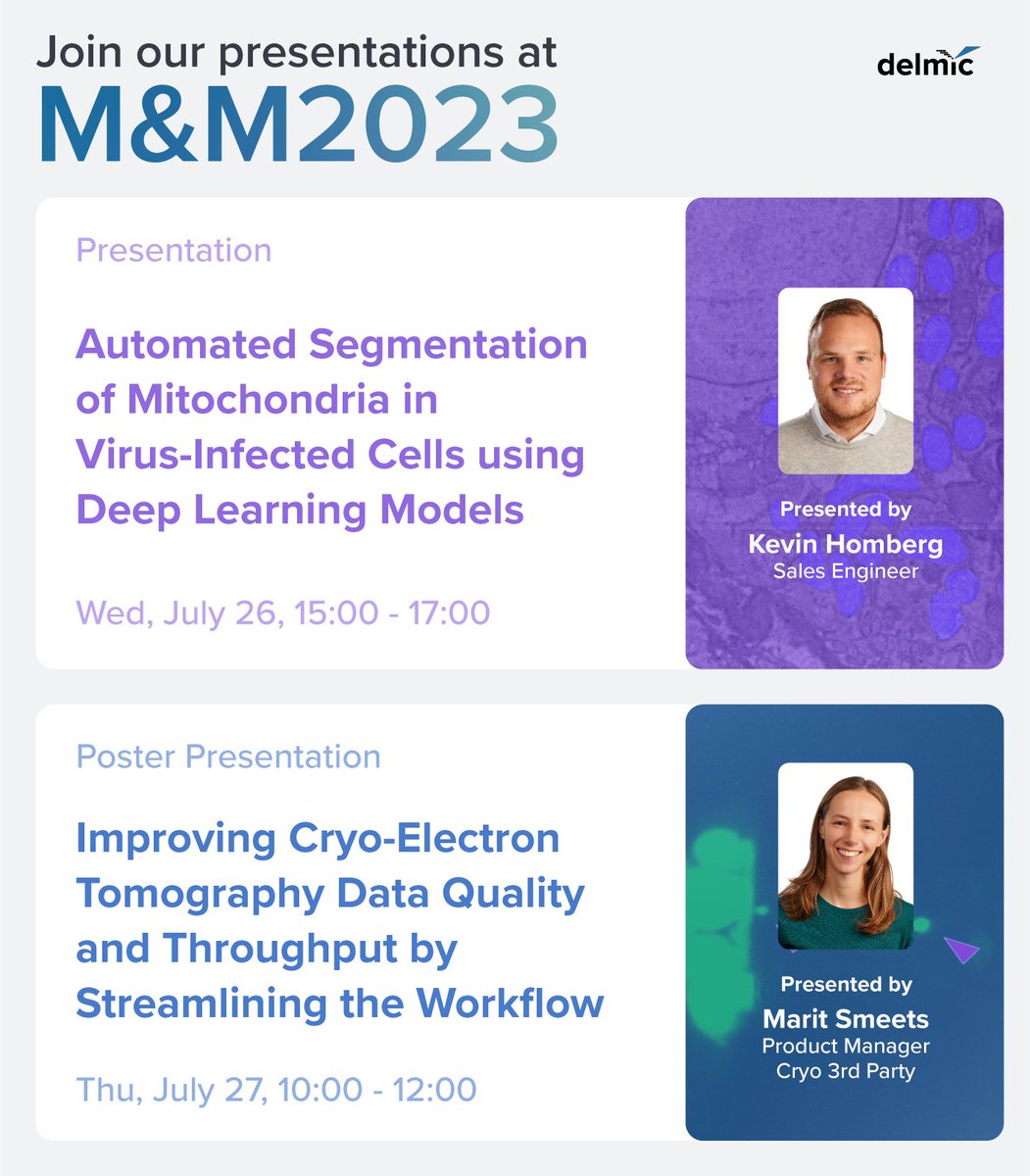 Join our presentations at
M&M2023

delmic

Presentation

Automated Segmentation of Mitochondria in Virus-Infected Cells using Deep Learning Models

Wed, July 26, 15:00 - 17:00

Presented by
Kevin Homberg
Sales Engineer

Poster Presentation

Improving Cryo-Electron Tomography Data Quality and Throughput by Streamlining the Workflow

Thu, July 27, 10:00 - 12:00

Presented by
Marit Smeets
Product Manager
Cryo 3rd Party